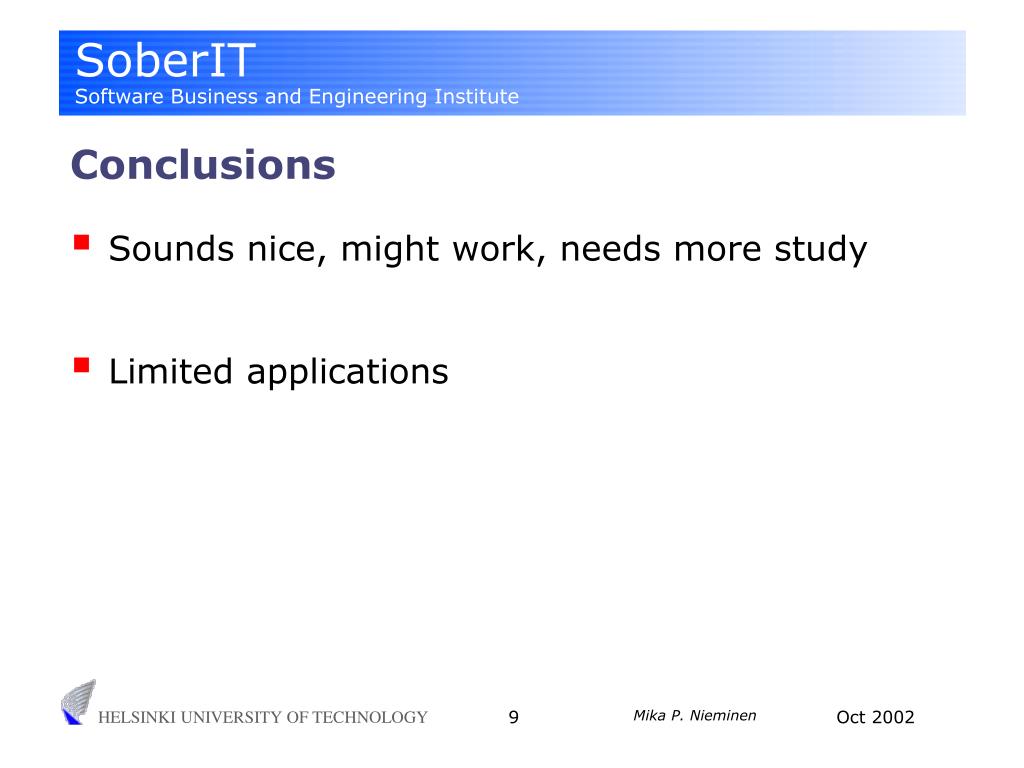 SoberIT
Software Business and Engineering Institute

Conclusions

Sounds nice, might work, needs more study

Limited applications

HELSINKI UNIVERSITY OF TECHNOLOGY 9 Mika P. Nieminen Oct 2002